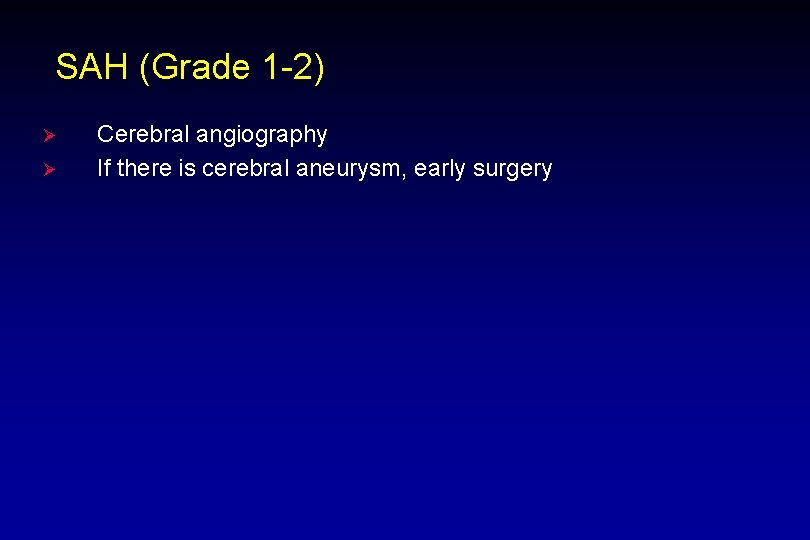 SAH (Grade 1-2)

➢ Cerebral angiography
➢ If there is cerebral aneurysm, early surgery